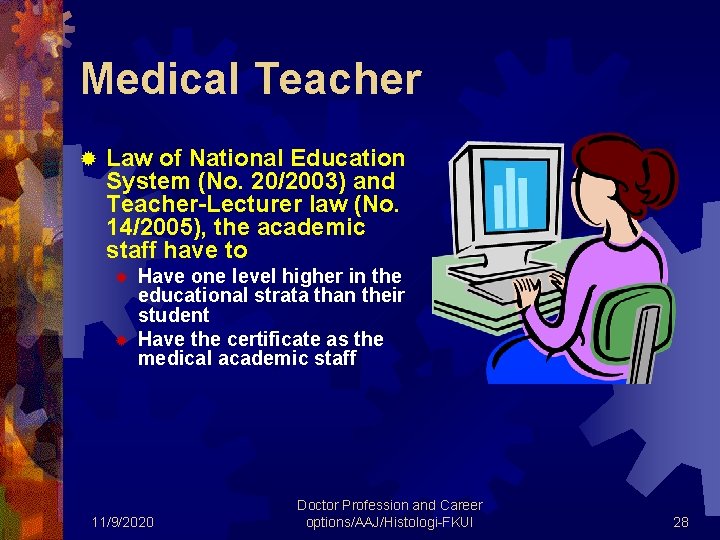 Medical Teacher

Law of National Education System (No. 20/2003) and Teacher-Lecturer law (No. 14/2005), the academic staff have to

Have one level higher in the educational strata than their student

Have the certificate as the medical academic staff

11/9/2020

Doctor Profession and Career options/AAJ/Histologi-FKUI

28